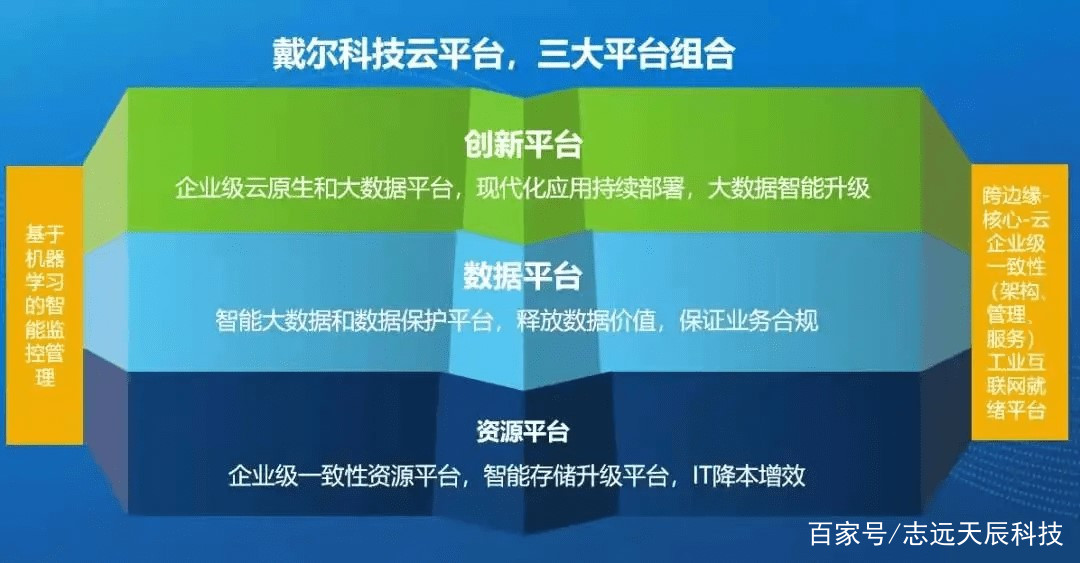 戴尔科技云平台，三大平台组合

基于机器学习的智能监控管理

创新平台

企业级云原生和大数据平台，现代化应用持续部署，大数据智能升级

数据平台

智能大数据和数据保护平台，释放数据价值，保证业务合规

资源平台

企业级一致性资源平台，智能存储升级平台，IT降本增效

跨边缘-核心-云企业级一致性（架构、管理、服务）工业互联网就绪平台

百家号/志远天辰科技